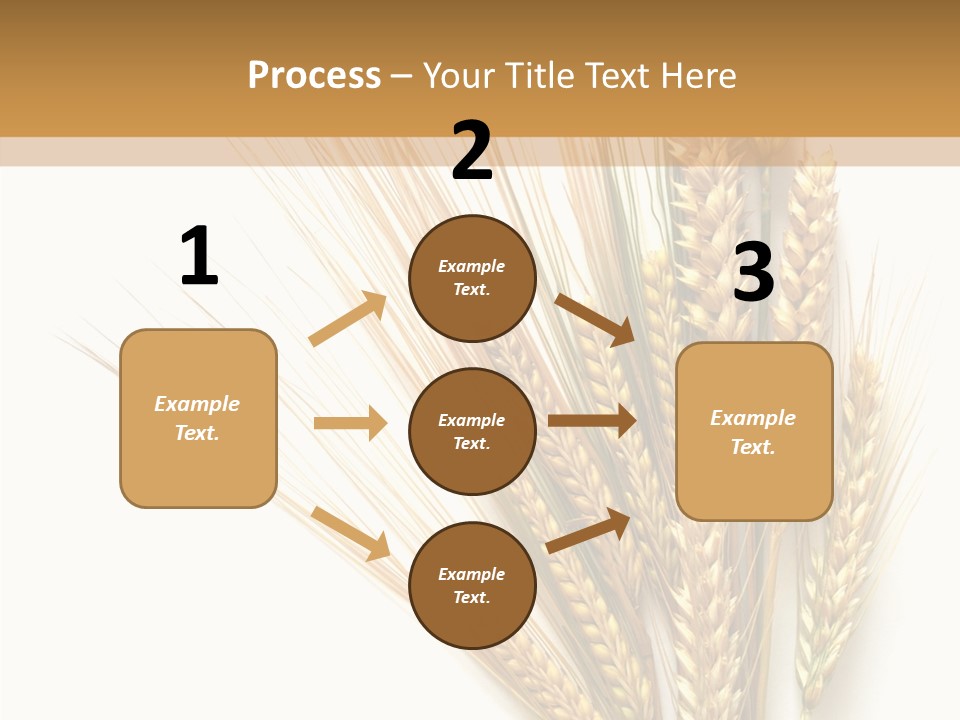 Process – Your Title Text Here

1

Example Text.

2

Example Text.

Example Text.

Example Text.

3

Example Text.